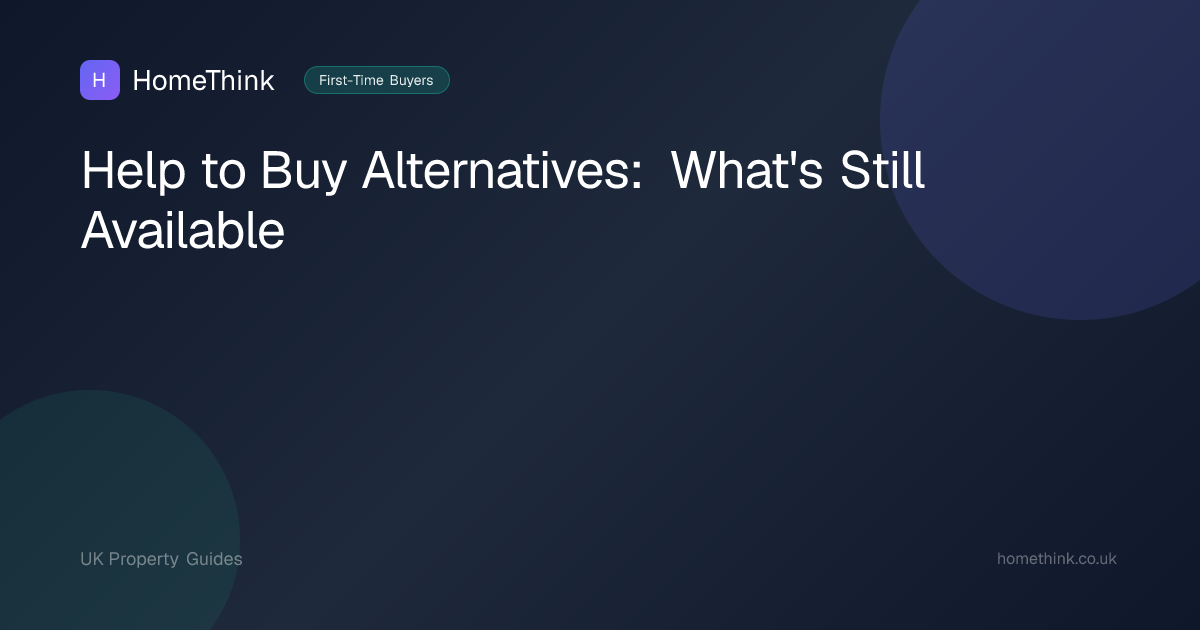 H HomeThink First-Time Buyers

Help to Buy Alternatives: What's Still Available

UK Property Guides

homethink.co.uk